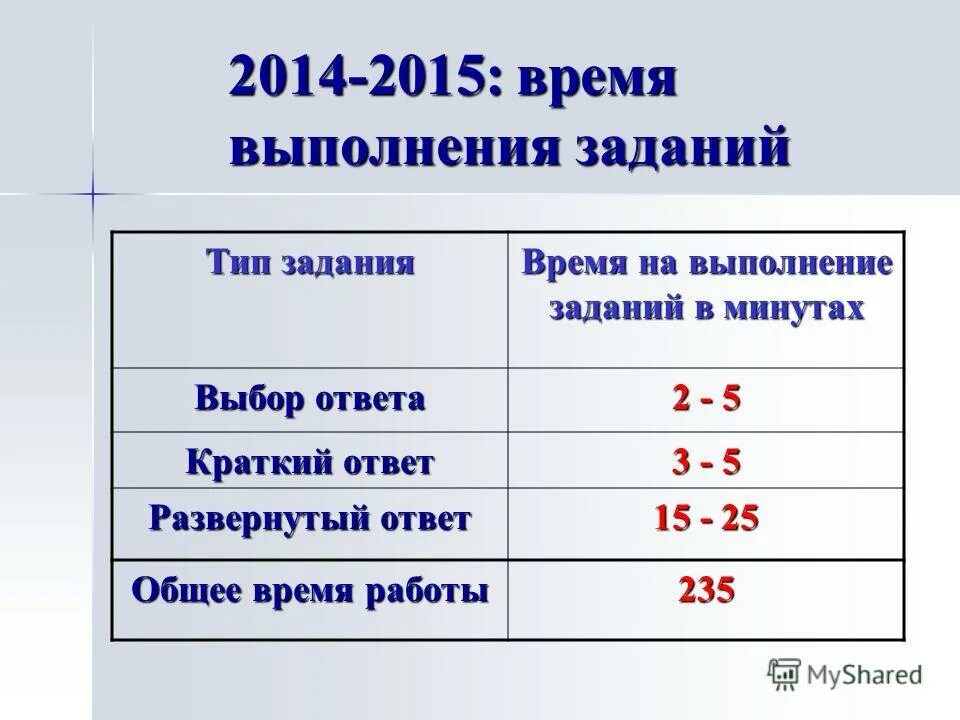 2014-2015: время выполнения заданий

| Тип задания | Время на выполнение заданий в минутах |
|---|---|
| Выбор ответа | 2 - 5 |
| Краткий ответ | 3 - 5 |
| Развернутый ответ | 15 - 25 |
| Общее время работы | 235 |

MyShared